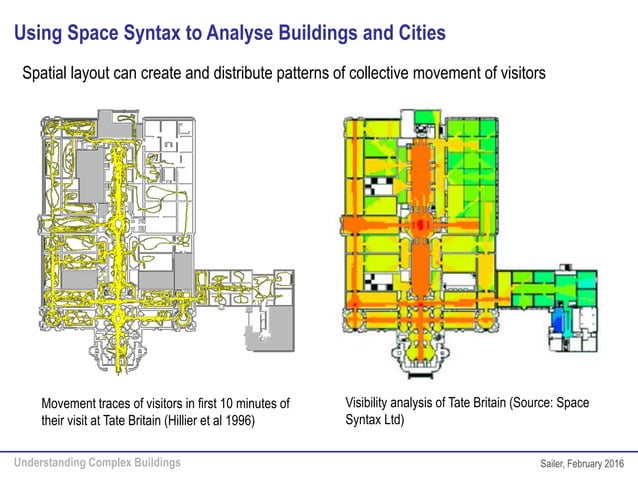 Using Space Syntax to Analyse Buildings and Cities

Spatial layout can create and distribute patterns of collective movement of visitors

Movement traces of visitors in first 10 minutes of their visit at Tate Britain (Hillier et al 1996)

Visibility analysis of Tate Britain (Source: Space Syntax Ltd)

Understanding Complex Buildings

Sailer, February 2016